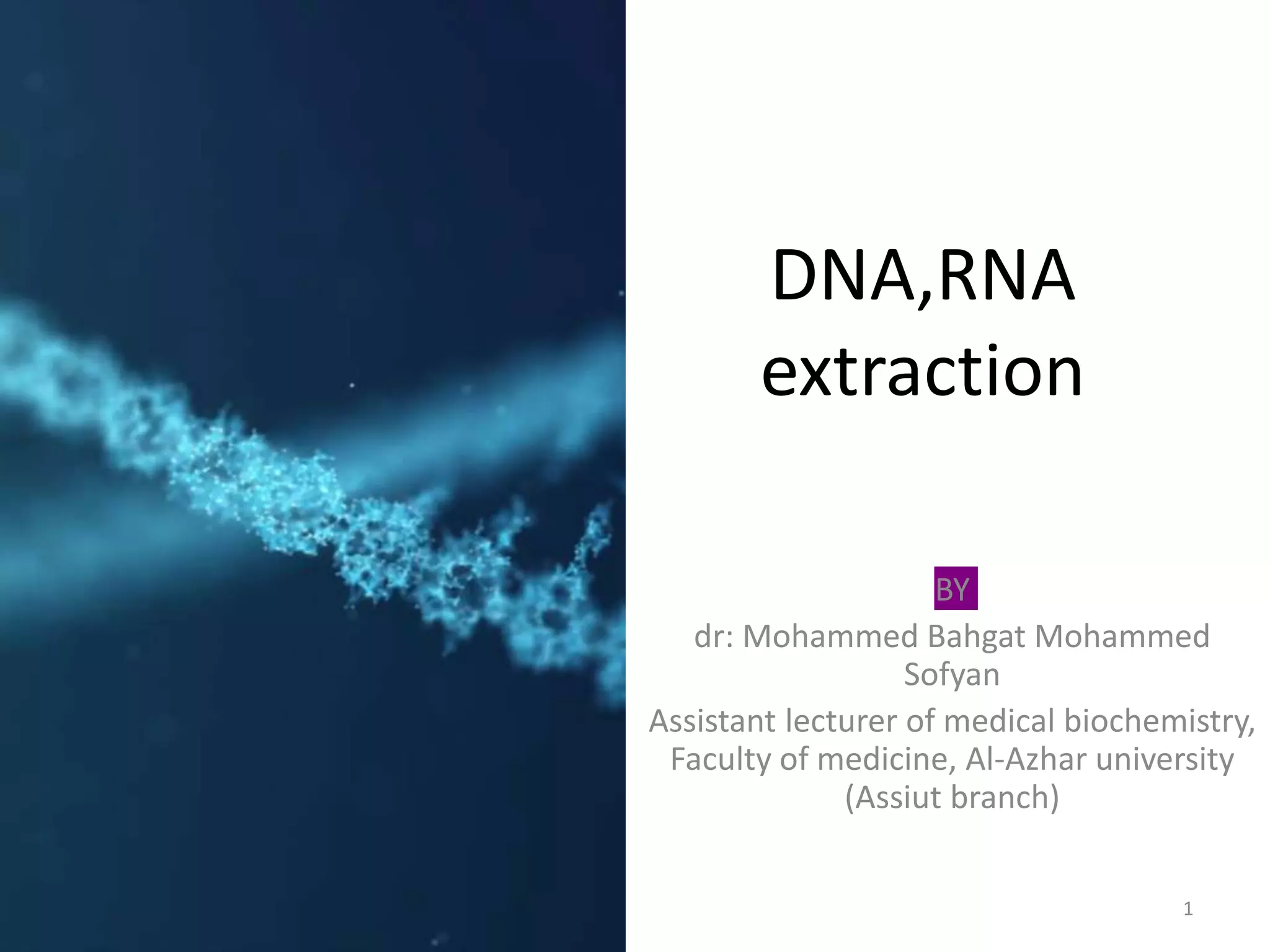 DNA,RNA extraction

BY

dr: Mohammed Bahgat Mohammed Sofyan

Assistant lecturer of medical biochemistry, Faculty of medicine, Al-Azhar university (Assiut branch)

1